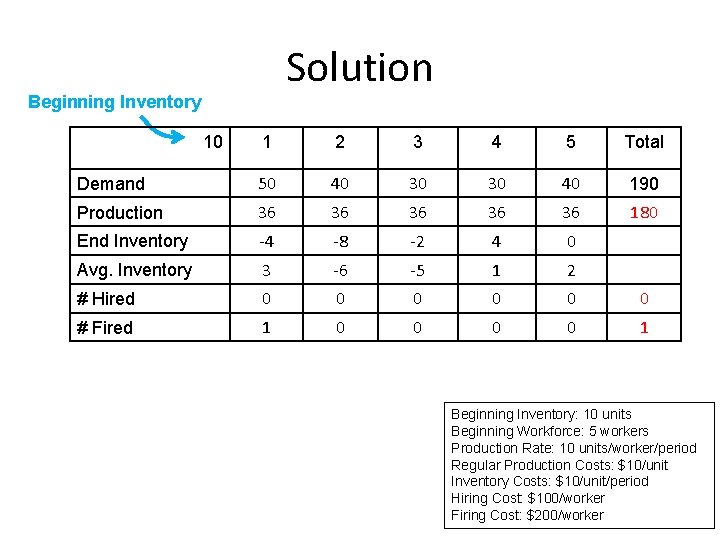 Solution

Beginning Inventory

| 10 | 1 | 2 | 3 | 4 | 5 | Total |
|---|---|---|---|---|---|---|
| Demand | 50 | 40 | 30 | 30 | 40 | 190 |
| Production | 36 | 36 | 36 | 36 | 36 | 180 |
| End Inventory | -4 | -8 | -2 | 4 | 0 | |
| Avg. Inventory | 3 | -6 | -5 | 1 | 2 | |
| # Hired | 0 | 0 | 0 | 0 | 0 | 0 |
| # Fired | 1 | 0 | 0 | 0 | 0 | 1 |

Beginning Inventory: 10 units
Beginning Workforce: 5 workers
Production Rate: 10 units/worker/period
Regular Production Costs: $10/unit
Inventory Costs: $10/unit/period
Hiring Cost: $100/worker
Firing Cost: $200/worker